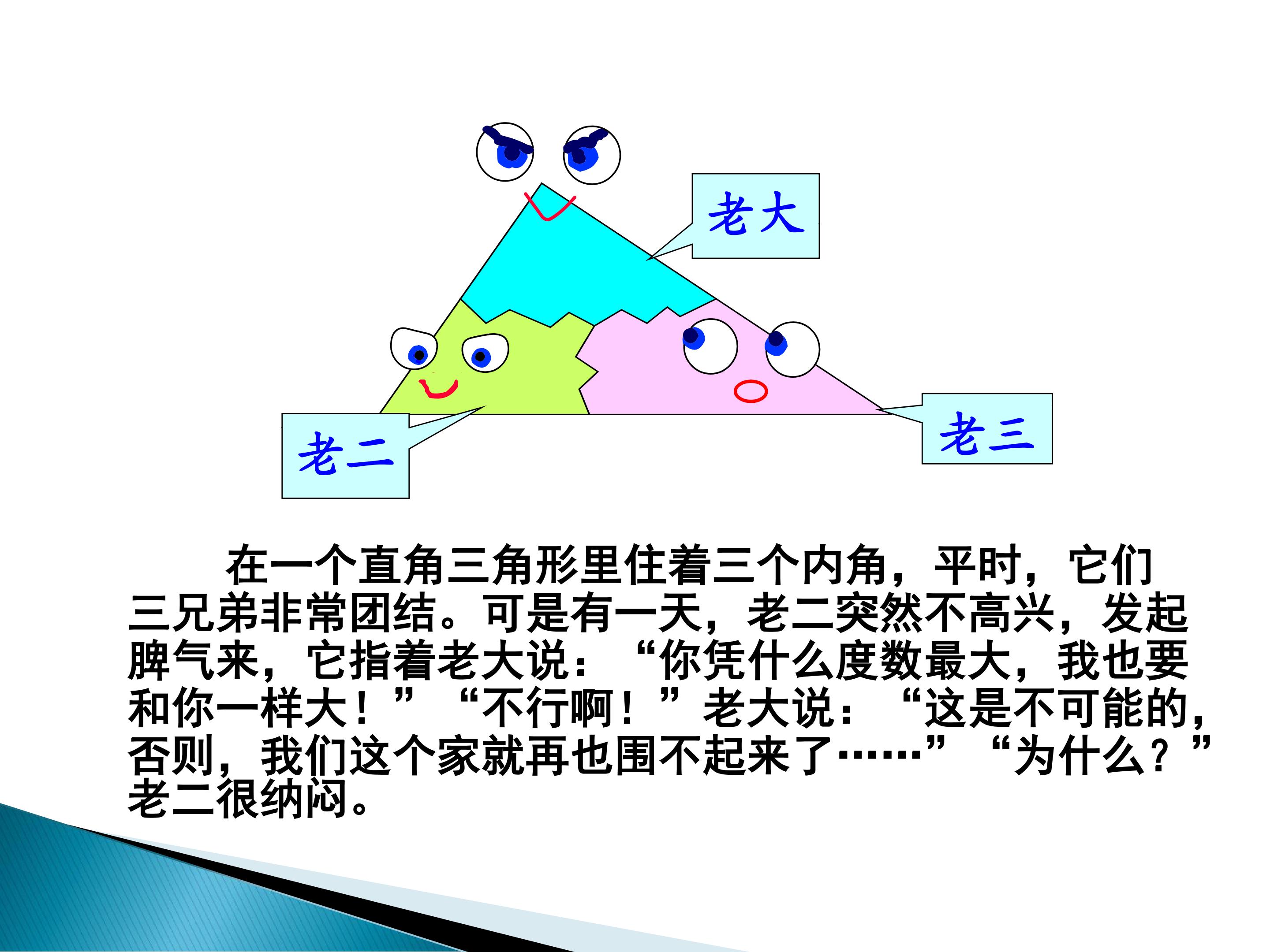 老大

老二

老三

在一个直角三角形里住着三个内角，平时，它们三兄弟非常团结。可是有一天，老二突然不高兴，发起脾气来，它指着老大说：“你凭什么度数最大，我也要和你一样大！”“不行啊！”老大说：“这是不可能的，否则，我们这个家就再也围不起来了……”“为什么？”老二很纳闷。